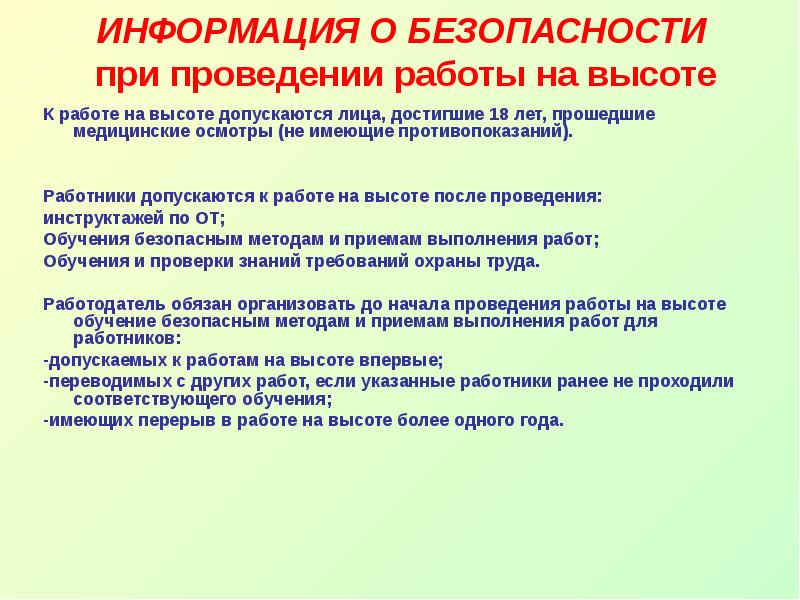 ИНФОРМАЦИЯ О БЕЗОПАСНОСТИ
при проведении работы на высоте

К работе на высоте допускаются лица, достигшие 18 лет, прошедшие медицинские осмотры (не имеющие противопоказаний).

Работники допускаются к работе на высоте после проведения:
инструктажей по ОТ;
Обучения безопасным методам и приемам выполнения работ;
Обучения и проверки знаний требований охраны труда.

Работодатель обязан организовать до начала проведения работы на высоте обучение безопасным методам и приемам выполнения работ для работников:
-допускаемых к работам на высоте впервые;
-переводимых с других работ, если указанные работники ранее не проходили соответствующего обучения;
-имеющих перерыв в работе на высоте более одного года.